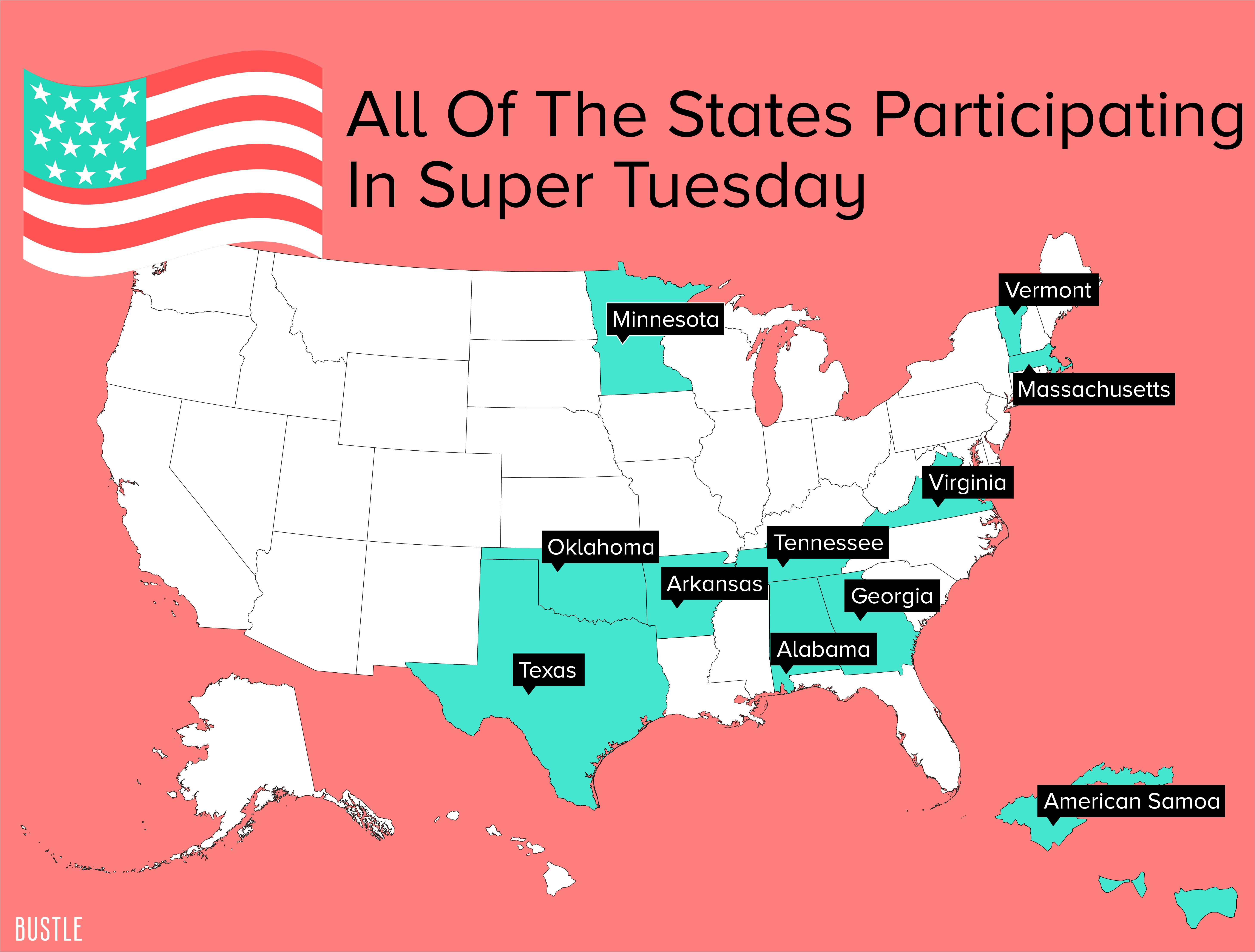 All Of The States Participating In Super Tuesday

Vermont

Minnesota

Massachusetts

Virginia

Oklahoma

Tennessee

Arkansas

Georgia

Alabama

Texas

American Samoa

BUSTLE